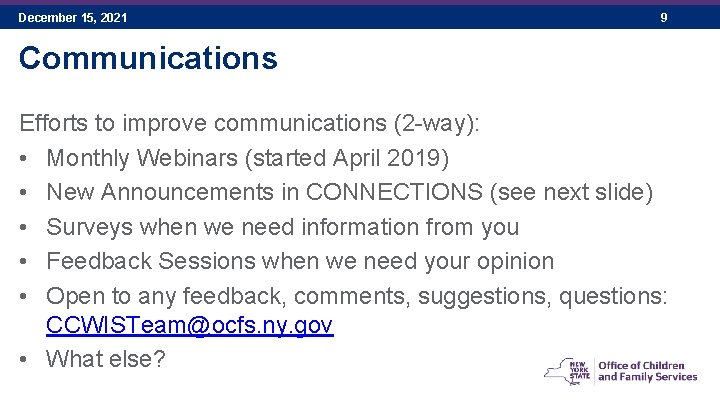 December 15, 2021

9

Communications

Efforts to improve communications (2-way):

• Monthly Webinars (started April 2019)
• New Announcements in CONNECTIONS (see next slide)
• Surveys when we need information from you
• Feedback Sessions when we need your opinion
• Open to any feedback, comments, suggestions, questions: CCWISTeam@ocfs.ny.gov
• What else?

NEW YORK STATE

Office of Children and Family Services